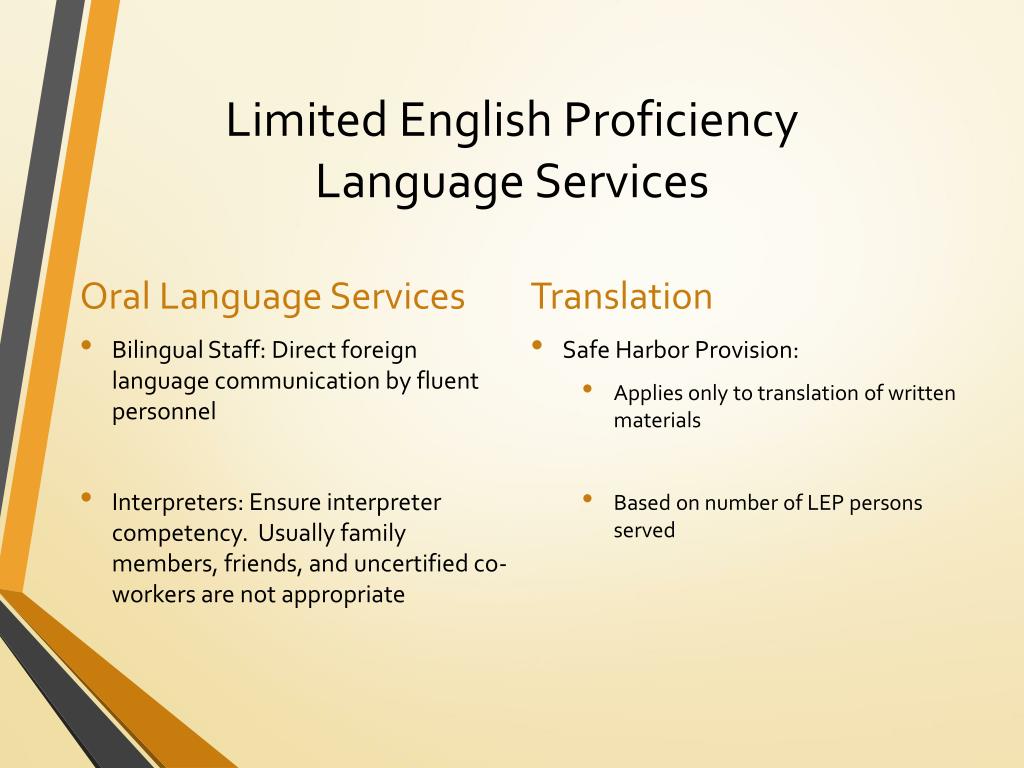 Limited English Proficiency Language Services

Oral Language Services

• Bilingual Staff: Direct foreign language communication by fluent personnel

• Interpreters: Ensure interpreter competency. Usually family members, friends, and uncertified co-workers are not appropriate

Translation

• Safe Harbor Provision:
 • Applies only to translation of written materials
 • Based on number of LEP persons served